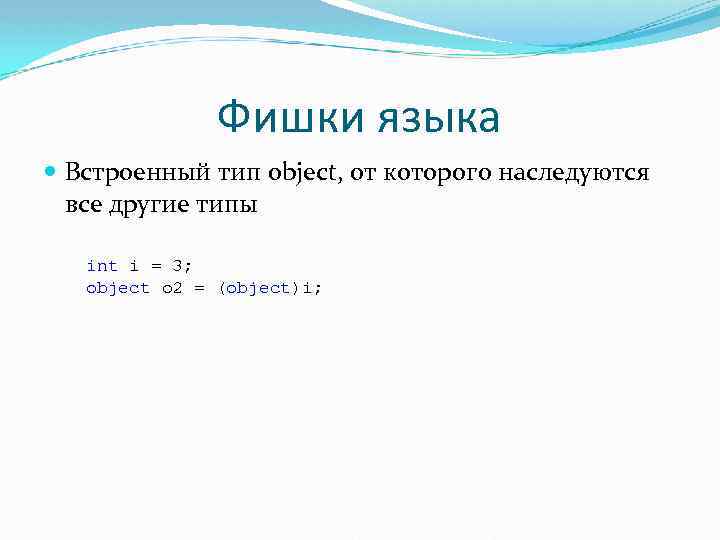 Фишки языка

Встроенный тип object, от которого наследуются все другие типы

int i = 3;
object o2 = (object)i;